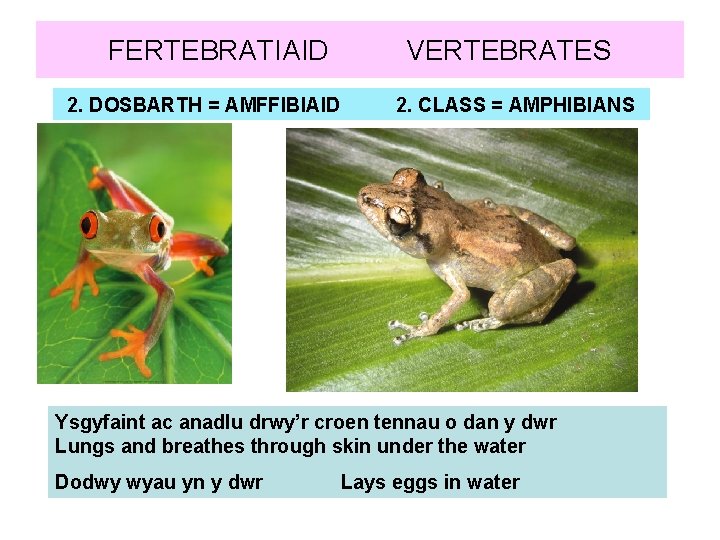 FERTEBRATIAID VERTEBRATES

2. DOSBARTH = AMFFIBIAID 2. CLASS = AMPHIBIANS

Ysgyfaint ac anadlu drwy'r croen tennau o dan y dwr
Lungs and breathes through skin under the water

Dodwy wyau yn y dwr Lays eggs in water